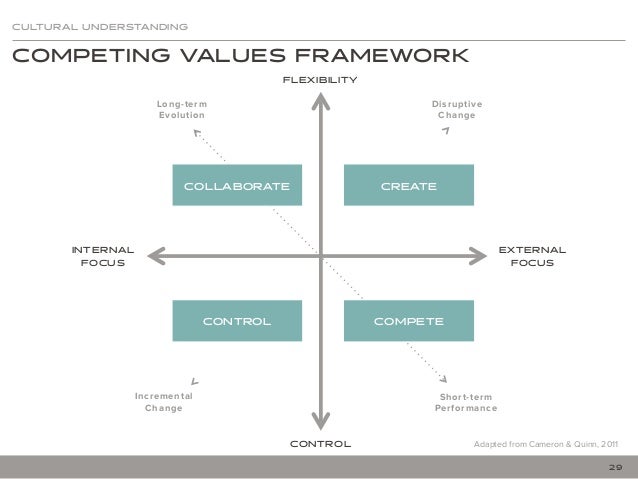 CULTURAL UNDERSTANDING

COMPETING VALUES FRAMEWORK

FLEXIBILITY

Long-term Evolution

Disruptive Change

COLLABORATE

CREATE

INTERNAL FOCUS

EXTERNAL FOCUS

CONTROL

COMPETE

Incremental Change

Short-term Performance

CONTROL

Adapted from Cameron & Quinn, 2011

29